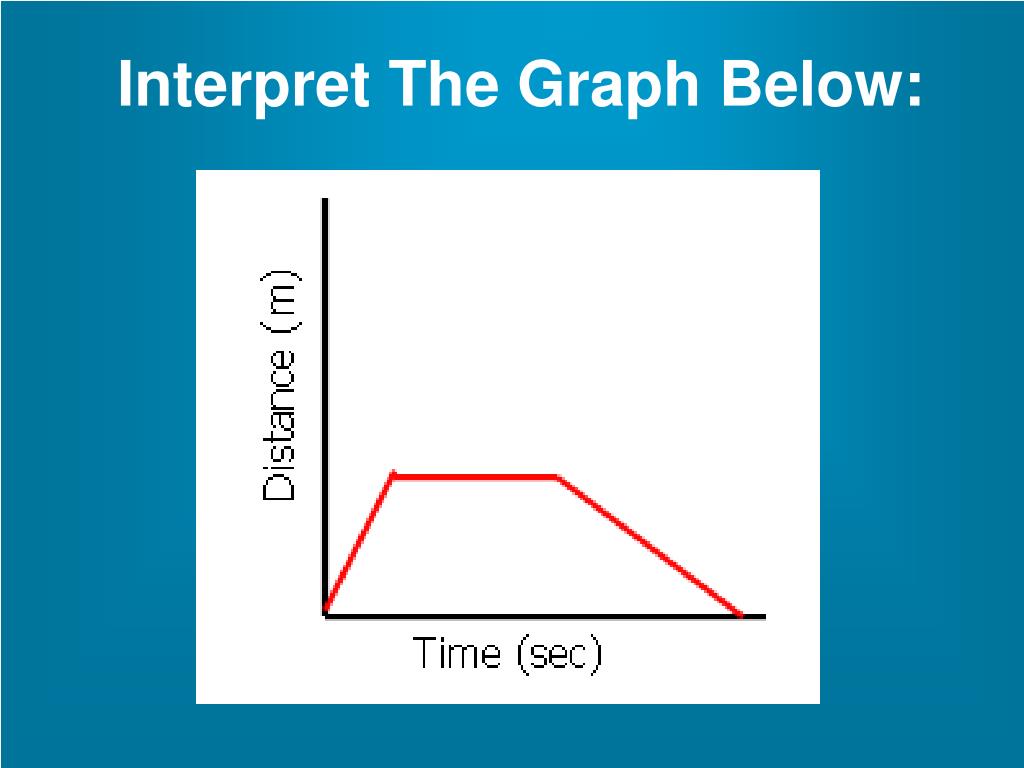 Interpret The Graph Below:

Distance (m)

Time (sec)